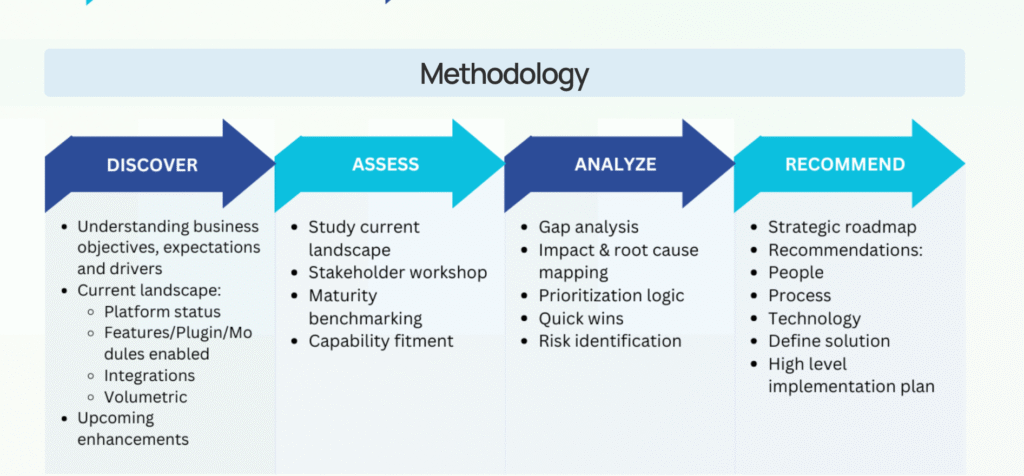 Methodology

DISCOVER

- Understanding business objectives, expectations and drivers
- Current landscape:
  - Platform status
  - Features/Plugin/Modules enabled
  - Integrations
  - Volumetric
- Upcoming enhancements

ASSESS

- Study current landscape
- Stakeholder workshop
- Maturity benchmarking
- Capability fitment

ANALYZE

- Gap analysis
- Impact & root cause mapping
- Prioritization logic
- Quick wins
- Risk identification

RECOMMEND

- Strategic roadmap
- Recommendations:
- People
- Process
- Technology
- Define solution
- High level implementation plan